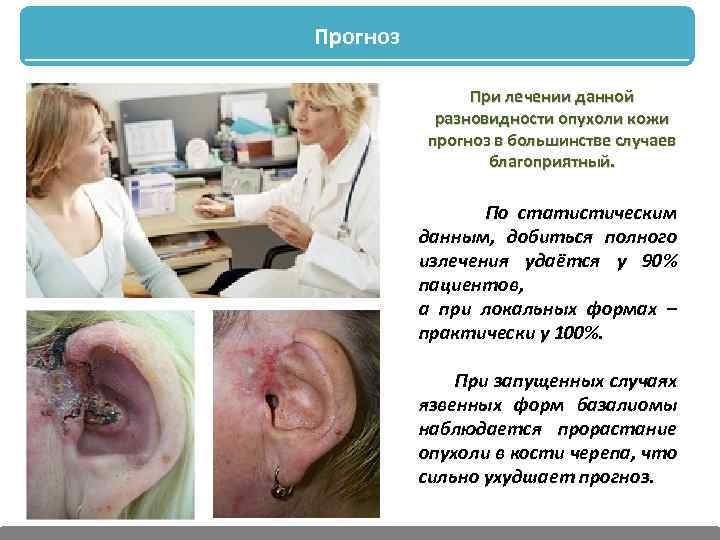 Прогноз

При лечении данной разновидности опухоли кожи прогноз в большинстве случаев благоприятный.

По статистическим данным, добиться полного излечения удаётся у 90% пациентов,
а при локальных формах – практически у 100%.

При запущенных случаях язвенных форм базалиомы наблюдается прорастание опухоли в кости черепа, что сильно ухудшает прогноз.